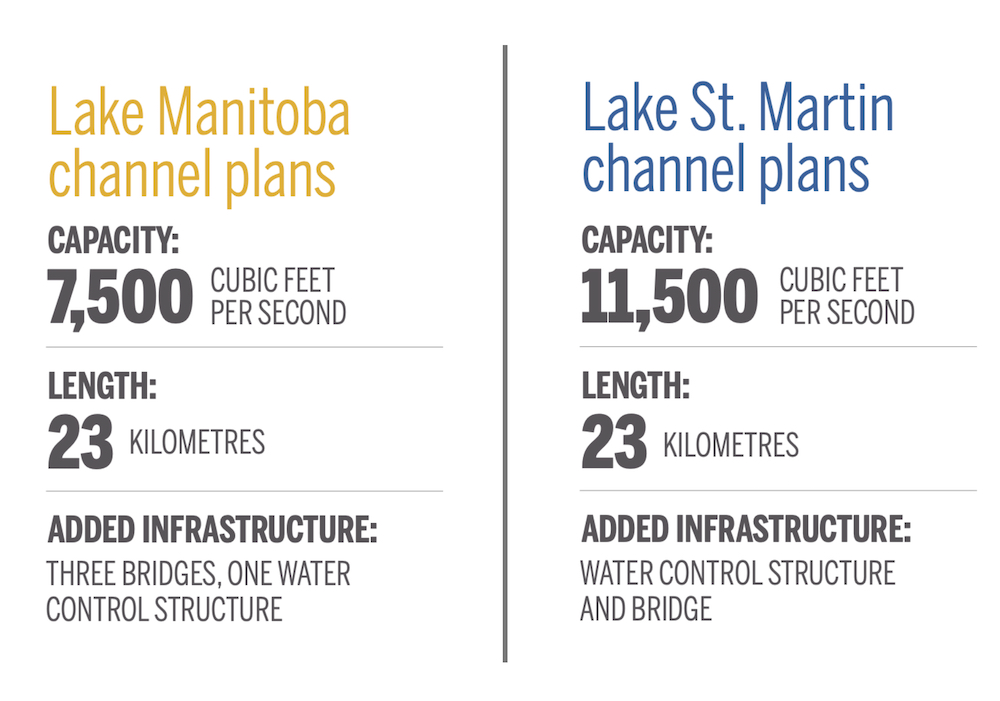 Lake Manitoba channel plans

CAPACITY:
7,500 CUBIC FEET PER SECOND

LENGTH:
23 KILOMETRES

ADDED INFRASTRUCTURE:
THREE BRIDGES, ONE WATER CONTROL STRUCTURE

Lake St. Martin channel plans

CAPACITY:
11,500 CUBIC FEET PER SECOND

LENGTH:
23 KILOMETRES

ADDED INFRASTRUCTURE:
WATER CONTROL STRUCTURE AND BRIDGE